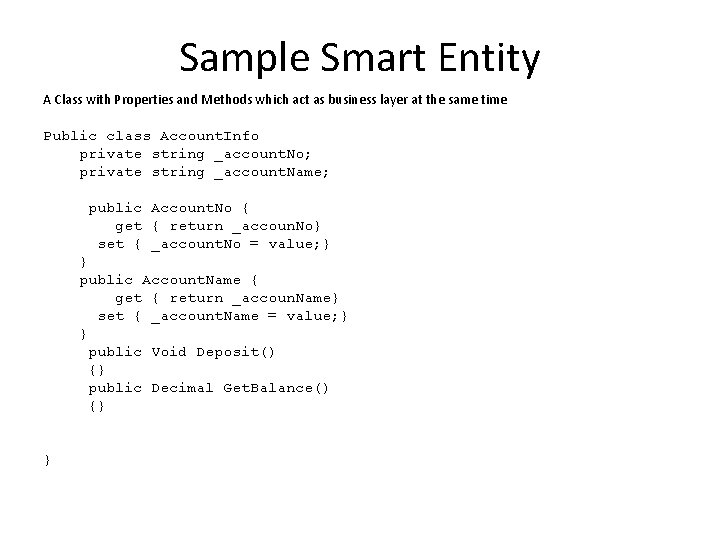 Sample Smart Entity

A Class with Properties and Methods which act as business layer at the same time

Public class AccountInfo
    private string _accountNo;
    private string _accountName;

     public AccountNo {
        get { return _accounNo}
      set { _accountNo = value;}
    }
    public AccountName {
        get { return _accounName}
      set { _accountName = value;}
    }
     public Void Deposit()
     {}
     public Decimal GetBalance()
     {}

}